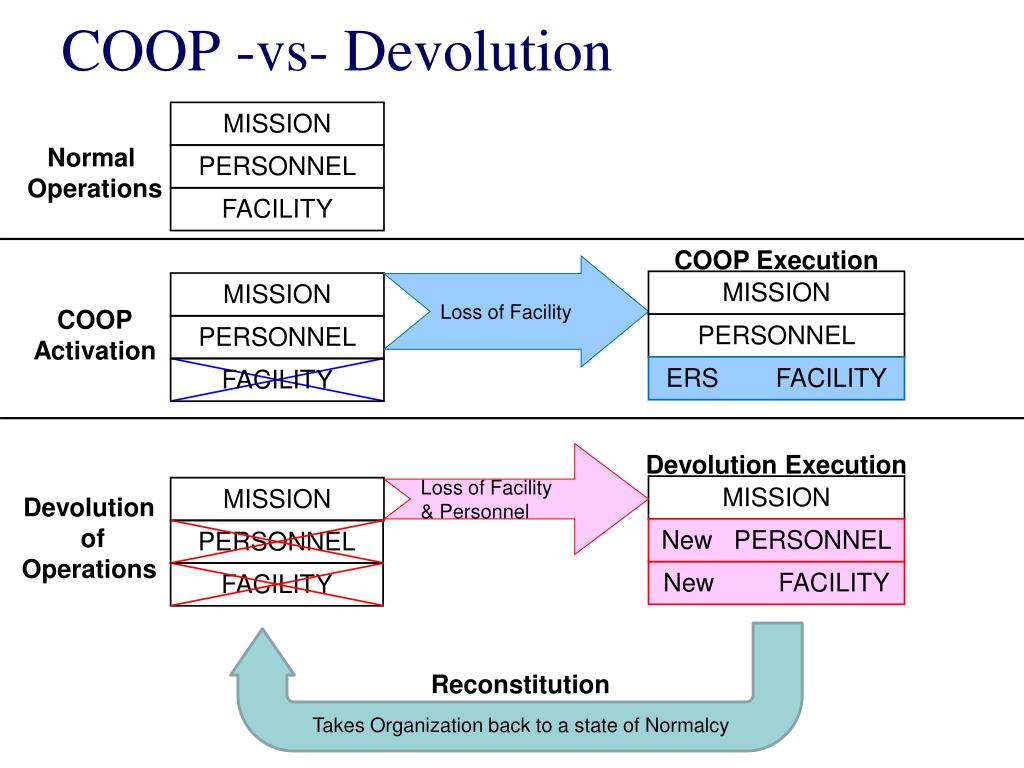 COOP -vs- Devolution

Normal Operations

MISSION
PERSONNEL
FACILITY

COOP Activation

MISSION
PERSONNEL
FACILITY

Loss of Facility

COOP Execution

MISSION
PERSONNEL
ERS FACILITY

Devolution of Operations

MISSION
PERSONNEL
FACILITY

Loss of Facility & Personnel

Devolution Execution

MISSION
New PERSONNEL
New FACILITY

Reconstitution

Takes Organization back to a state of Normalcy